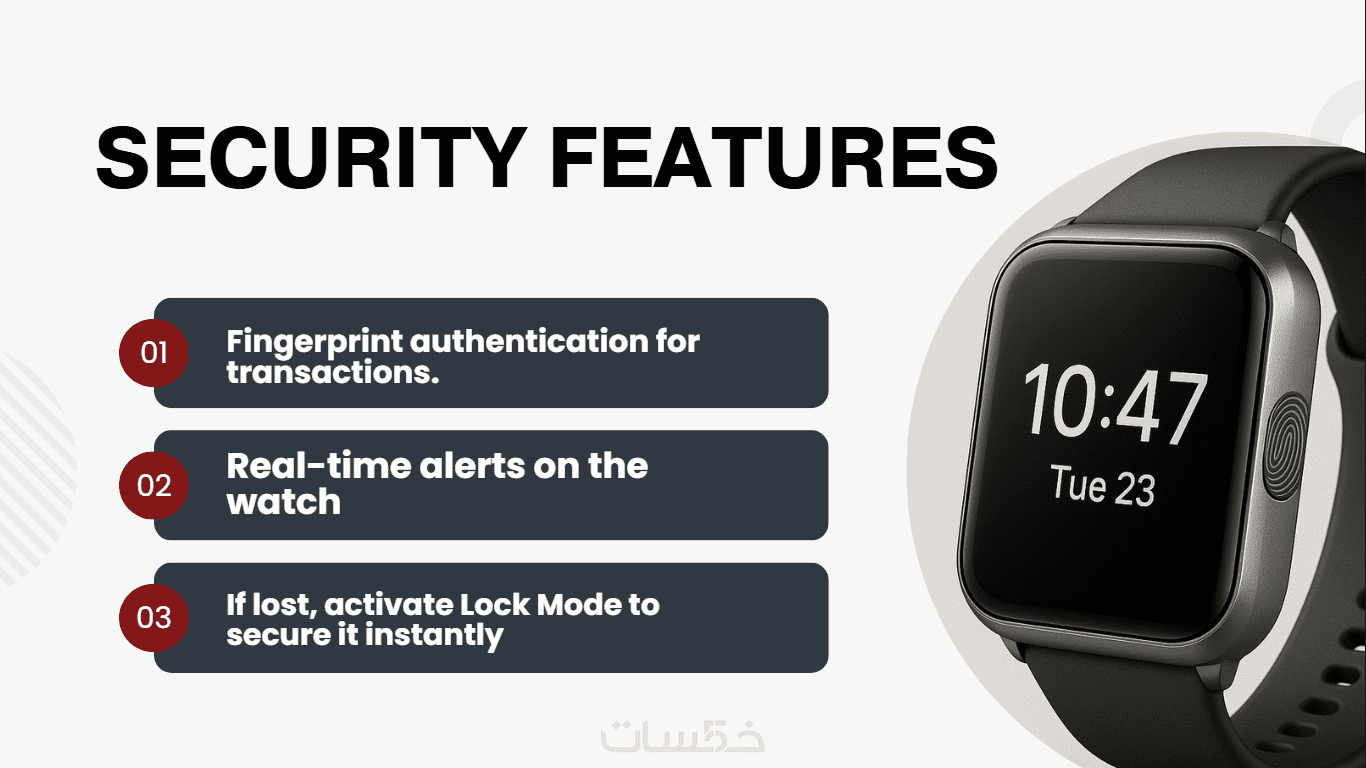 SECURITY FEATURES

01 Fingerprint authentication for transactions.

02 Real-time alerts on the watch

03 If lost, activate Lock Mode to secure it instantly

10:47
Tue 23

خمسات